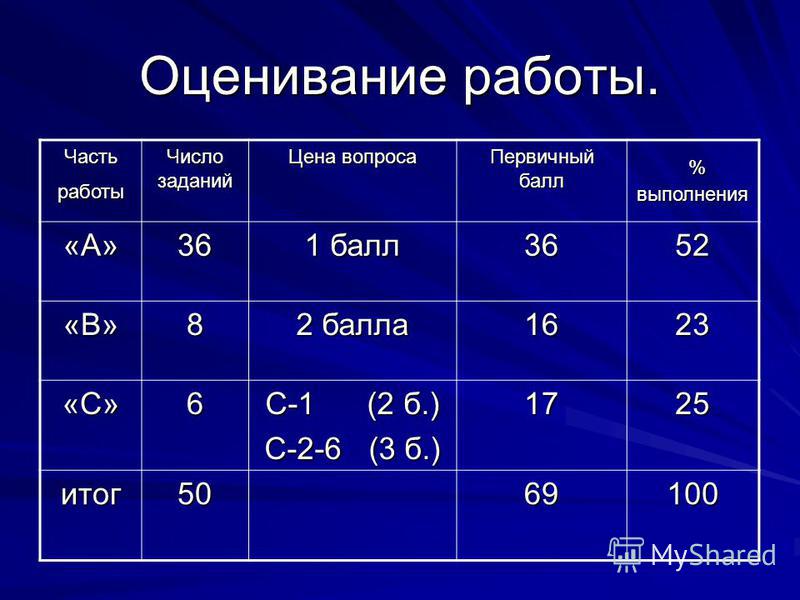 Оценивание работы.

| Часть работы | Число заданий | Цена вопроса | Первичный балл | % выполнения |
|---|---|---|---|---|
| «А» | 36 | 1 балл | 36 | 52 |
| «В» | 8 | 2 балла | 16 | 23 |
| «С» | 6 | С-1 (2 б.) С-2-6 (3 б.) | 17 | 25 |
| итог | 50 | | 69 | 100 |

MyShared